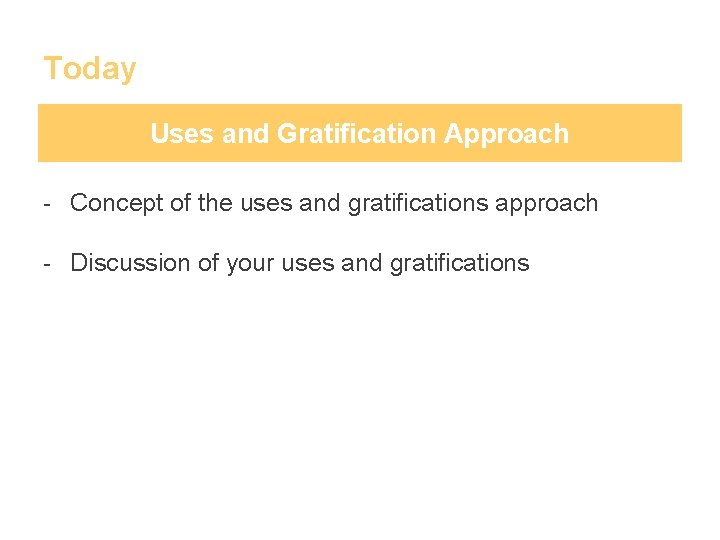 Today

Uses and Gratification Approach

- Concept of the uses and gratifications approach

- Discussion of your uses and gratifications